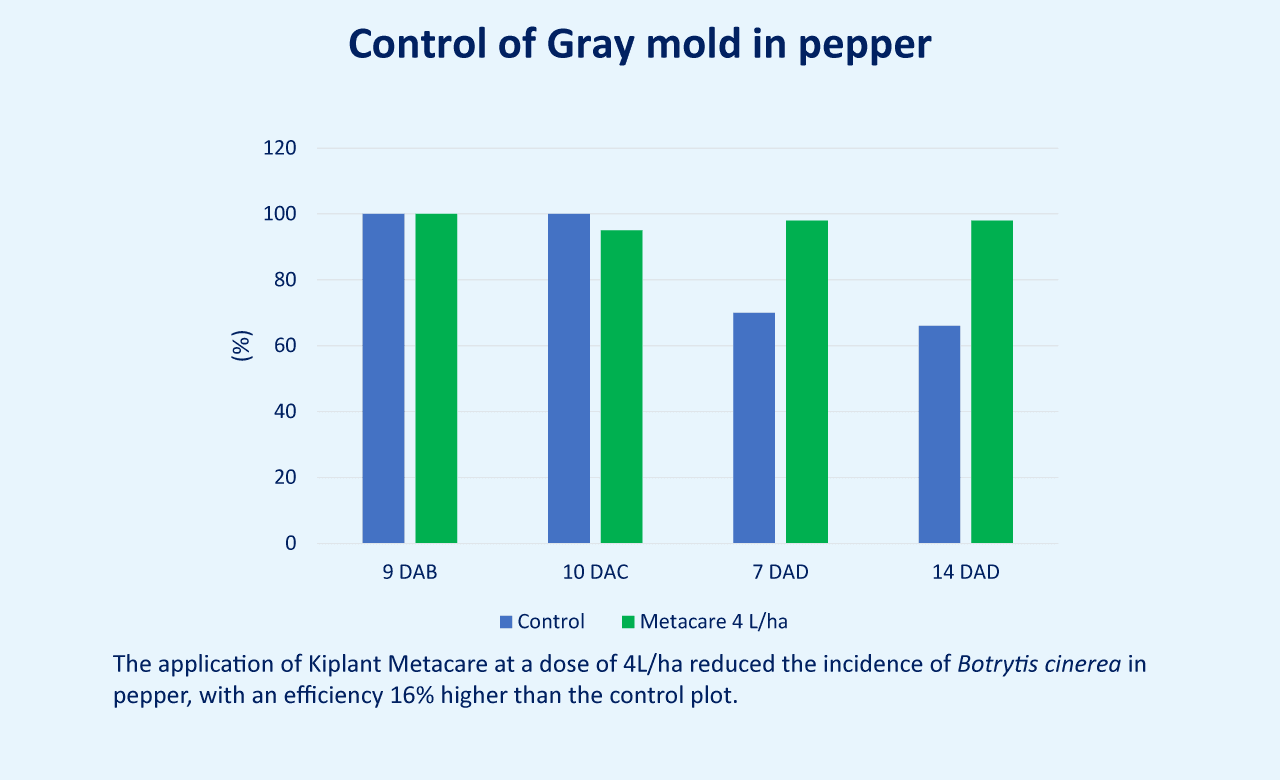 Control of Gray mold in pepper

120
100
80
60
40
20
0

(%)

9 DAB
10 DAC
7 DAD
14 DAD

Control
Metacare 4 L/ha

The application of Kiplant Metacare at a dose of 4L/ha reduced the incidence of Botrytis cinerea in pepper, with an efficiency 16% higher than the control plot.